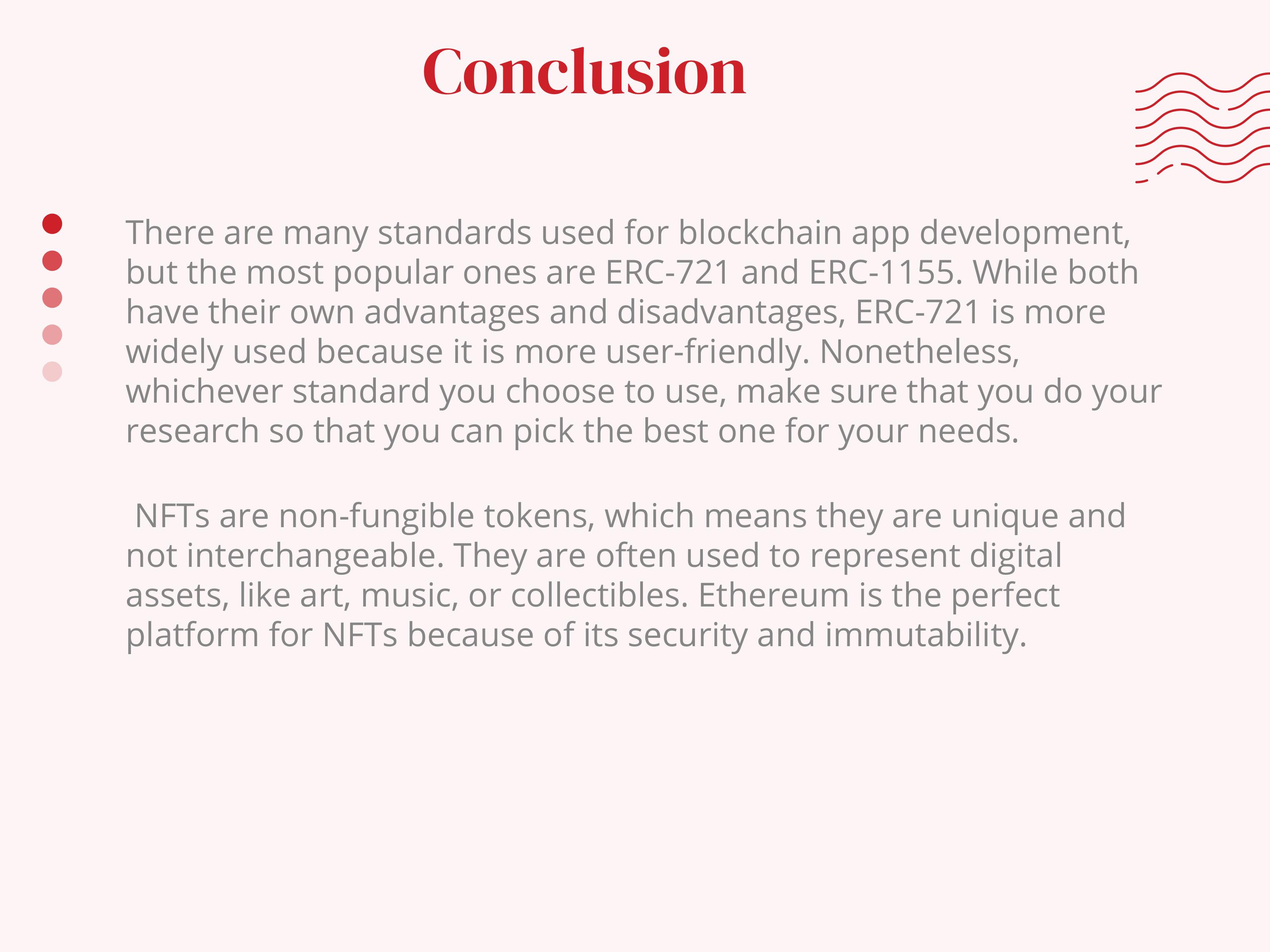 Conclusion

There are many standards used for blockchain app development, but the most popular ones are ERC-721 and ERC-1155. While both have their own advantages and disadvantages, ERC-721 is more widely used because it is more user-friendly. Nonetheless, whichever standard you choose to use, make sure that you do your research so that you can pick the best one for your needs.

NFTs are non-fungible tokens, which means they are unique and not interchangeable. They are often used to represent digital assets, like art, music, or collectibles. Ethereum is the perfect platform for NFTs because of its security and immutability.